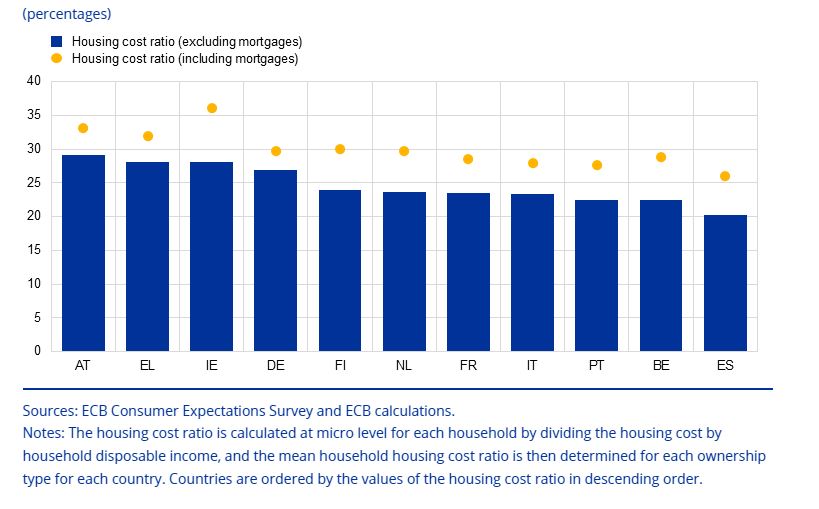 (percentages)

Housing cost ratio (excluding mortgages)
Housing cost ratio (including mortgages)

40
35
30
25
20
15
10
5
0

AT EL IE DE FI NL FR IT PT BE ES

Sources: ECB Consumer Expectations Survey and ECB calculations.
Notes: The housing cost ratio is calculated at micro level for each household by dividing the housing cost by household disposable income, and the mean household housing cost ratio is then determined for each ownership type for each country. Countries are ordered by the values of the housing cost ratio in descending order.